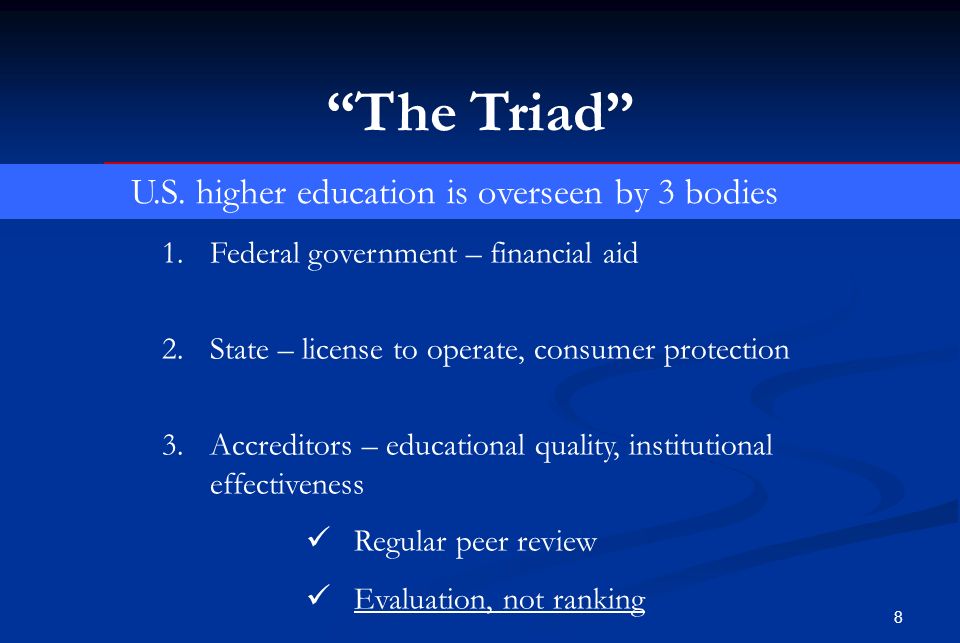 “The Triad”

U.S. higher education is overseen by 3 bodies

1. Federal government – financial aid

2. State – license to operate, consumer protection

3. Accreditors – educational quality, institutional effectiveness

✓ Regular peer review

✓ Evaluation, not ranking

8